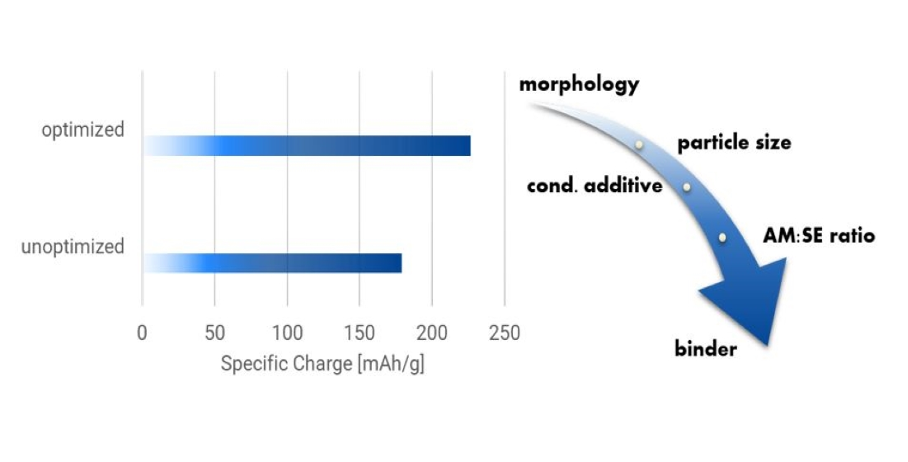 optimized

unoptimized

0 50 100 150 200 250

Specific Charge [mAh/g]

morphology

particle size

cond. additive

AM:SE ratio

binder